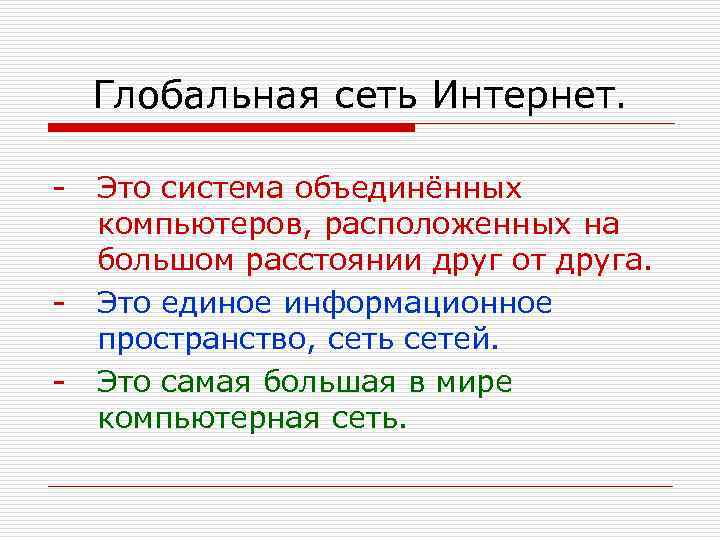 Глобальная сеть Интернет.

- Это система объединённых компьютеров, расположенных на большом расстоянии друг от друга.
- Это единое информационное пространство, сеть сетей.
- Это самая большая в мире компьютерная сеть.